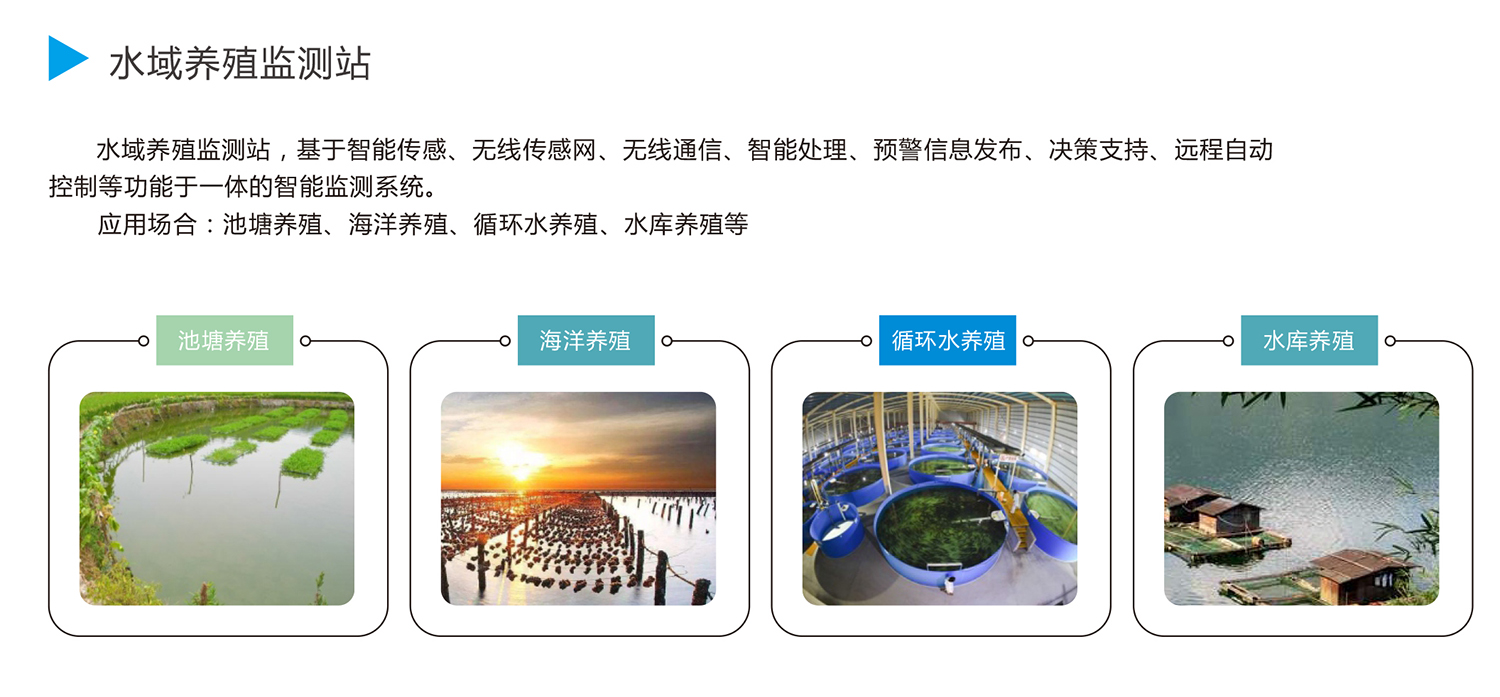 水域养殖监测站

水域养殖监测站，基于智能传感、无线传感网、无线通信、智能处理、预警信息发布、决策支持、远程自动控制等功能于一体的智能监测系统。

应用场合：池塘养殖、海洋养殖、循环水养殖、水库养殖等

池塘养殖

海洋养殖

循环水养殖

水库养殖